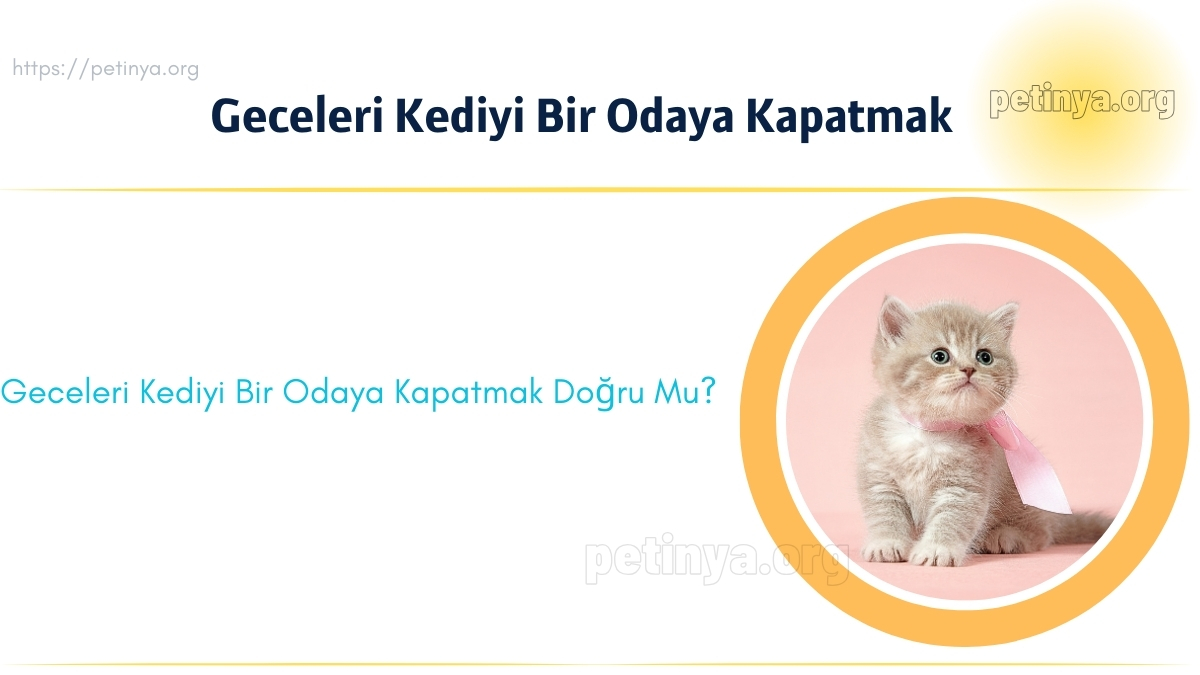 https://petinya.org

Geceleri Kediyi Bir Odaya Kapatmak

petinya.org

Geceleri Kediyi Bir Odaya Kapatmak Doğru Mu?

petinya.org